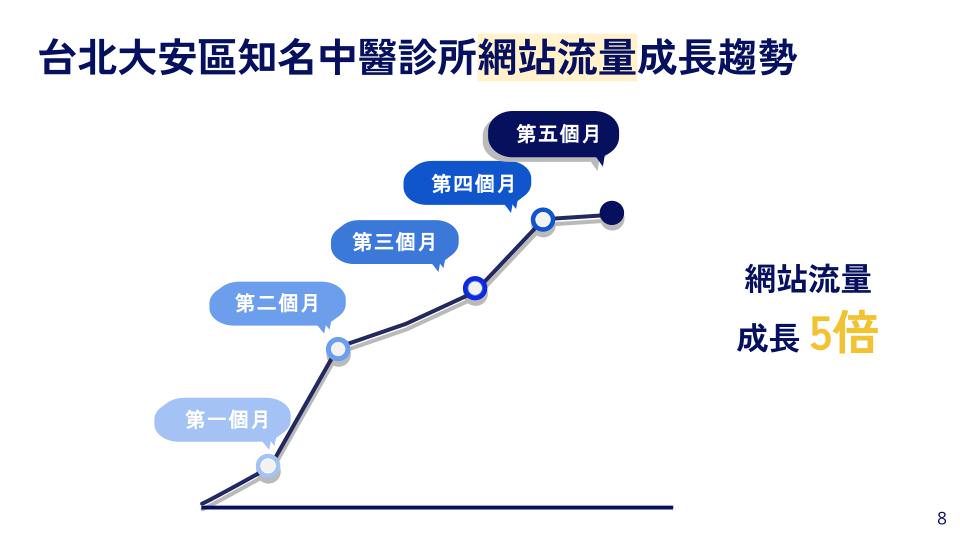 台北大安區知名中醫診所網站流量成長趨勢

第五個月

第四個月

第三個月

第二個月

第一個月

網站流量

成長 5倍

8